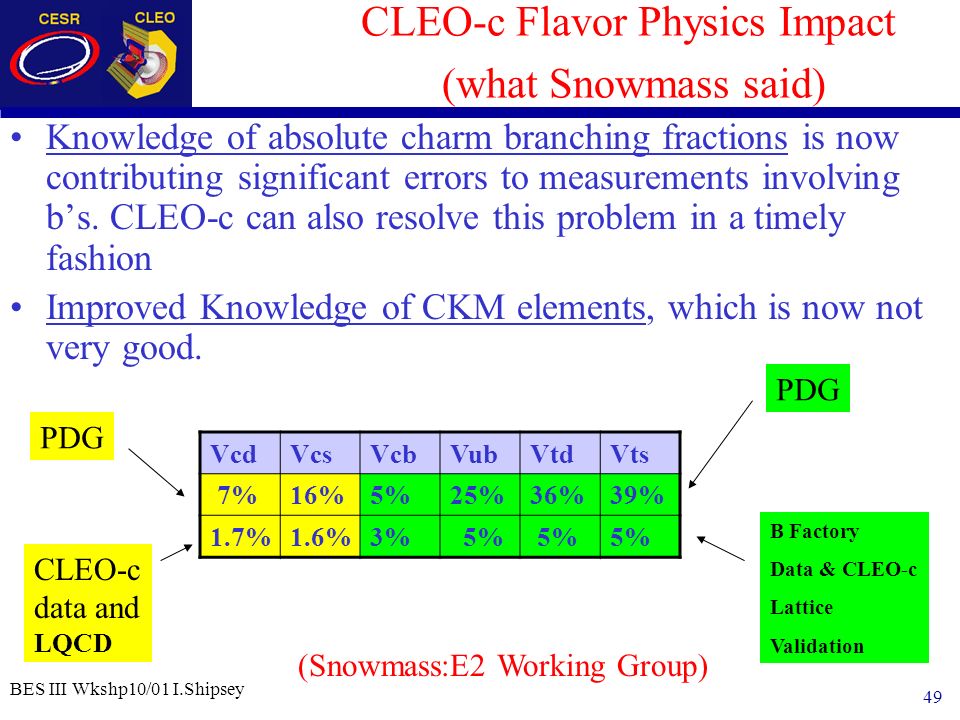 CESR CLEO

CLEO-c Flavor Physics Impact
(what Snowmass said)

• Knowledge of absolute charm branching fractions is now contributing significant errors to measurements involving b's. CLEO-c can also resolve this problem in a timely fashion

• Improved Knowledge of CKM elements, which is now not very good.

PDG

PDG

| Vcd | Vcs | Vcb | Vub | Vtd | Vts |
|---|---|---|---|---|---|
| 7% | 16% | 5% | 25% | 36% | 39% |
| 1.7% | 1.6% | 3% | 5% | 5% | 5% |

CLEO-c data and LQCD

B Factory
Data & CLEO-c
Lattice
Validation

(Snowmass:E2 Working Group)

BES III Wkshp10/01 I.Shipsey

49